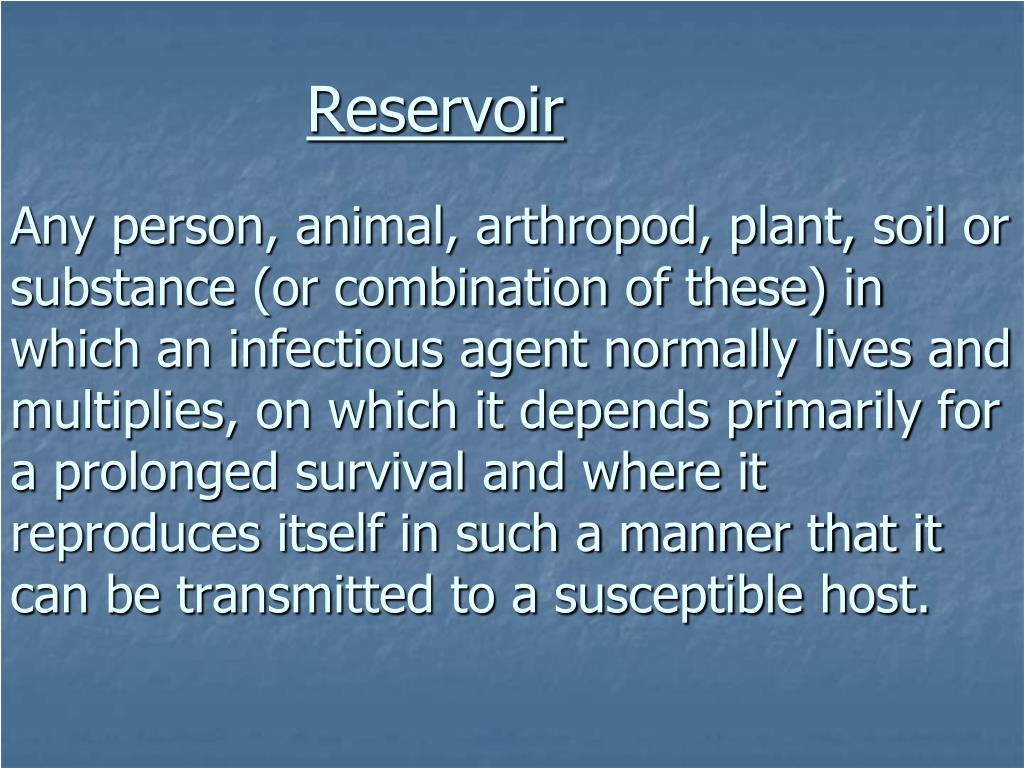 Reservoir

Any person, animal, arthropod, plant, soil or substance (or combination of these) in which an infectious agent normally lives and multiplies, on which it depends primarily for a prolonged survival and where it reproduces itself in such a manner that it can be transmitted to a susceptible host.